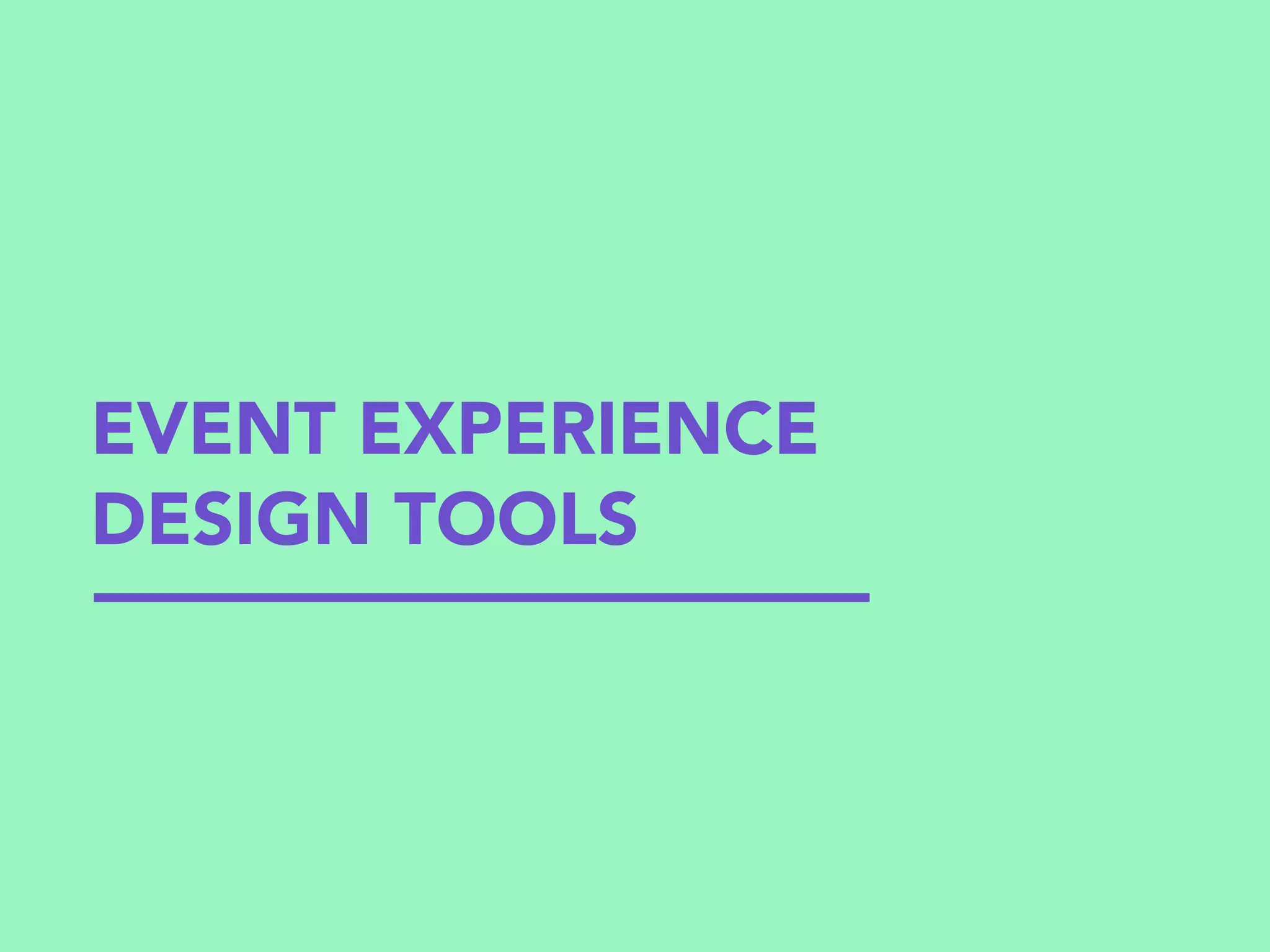 EVENT EXPERIENCE DESIGN TOOLS